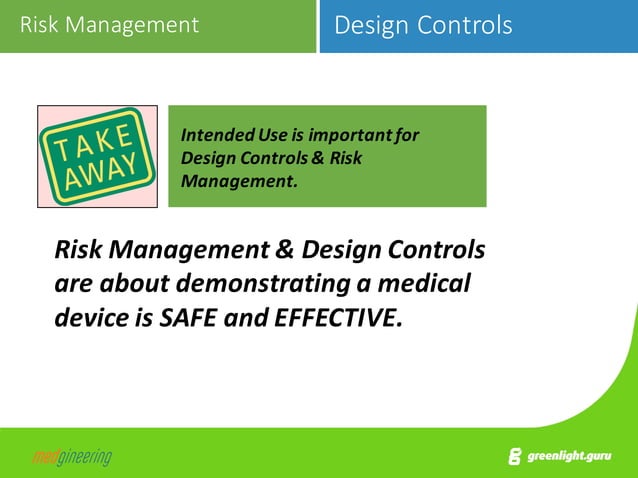 Risk Management

Design Controls

TAKE AWAY

Intended Use is important for Design Controls & Risk Management.

Risk Management & Design Controls are about demonstrating a medical device is SAFE and EFFECTIVE.

medgineering

greenlight.guru